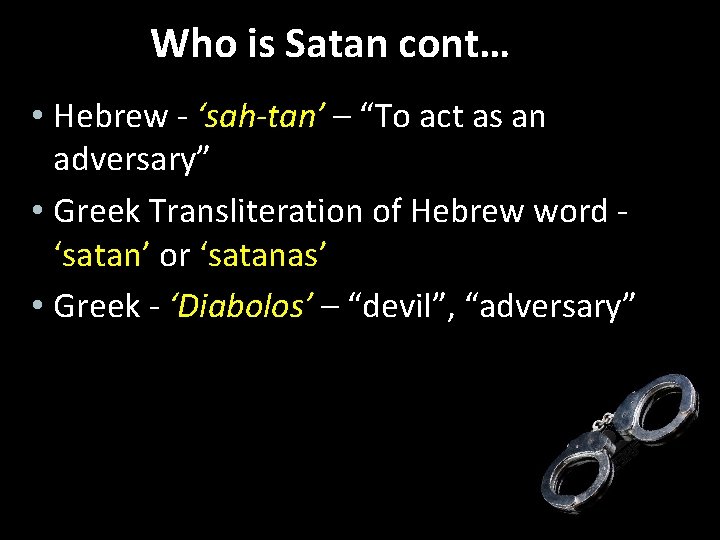 Who is Satan cont…

• Hebrew - ‘sah-tan’ – “To act as an adversary”

• Greek Transliteration of Hebrew word - ‘satan’ or ‘satanas’

• Greek - ‘Diabolos’ – “devil”, “adversary”